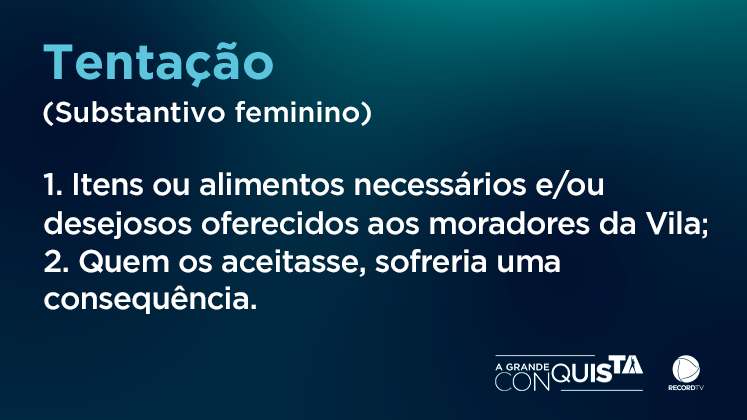 Tentação

(Substantivo feminino)

1. Itens ou alimentos necessários e/ou desejosos oferecidos aos moradores da Vila;
2. Quem os aceitasse, sofreria uma consequência.

A GRANDE CONQUISTA

RECORDTV